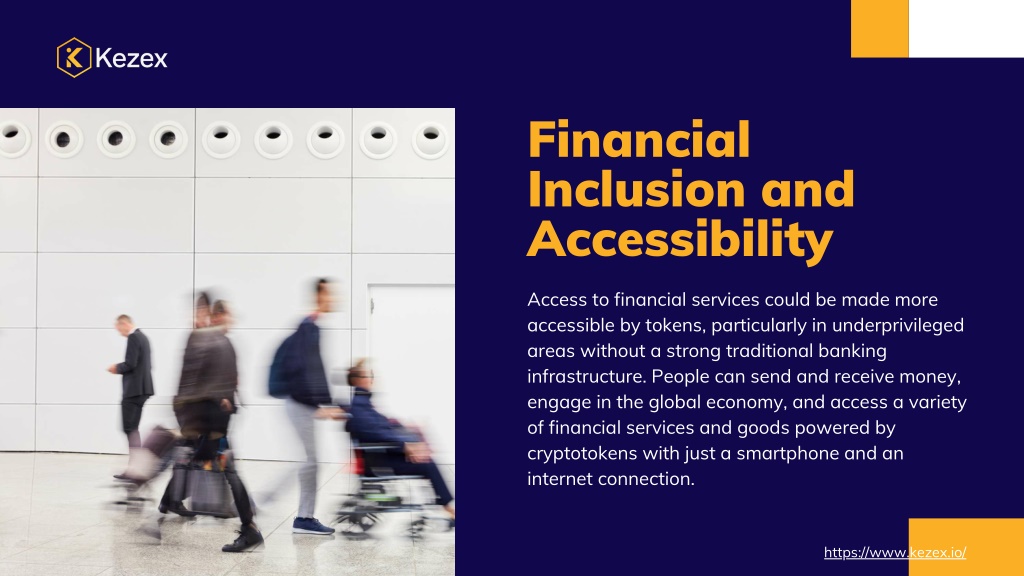 Kezex

Financial Inclusion and Accessibility

Access to financial services could be made more accessible by tokens, particularly in underprivileged areas without a strong traditional banking infrastructure. People can send and receive money, engage in the global economy, and access a variety of financial services and goods powered by cryptotokens with just a smartphone and an internet connection.

https://www.kezex.io/